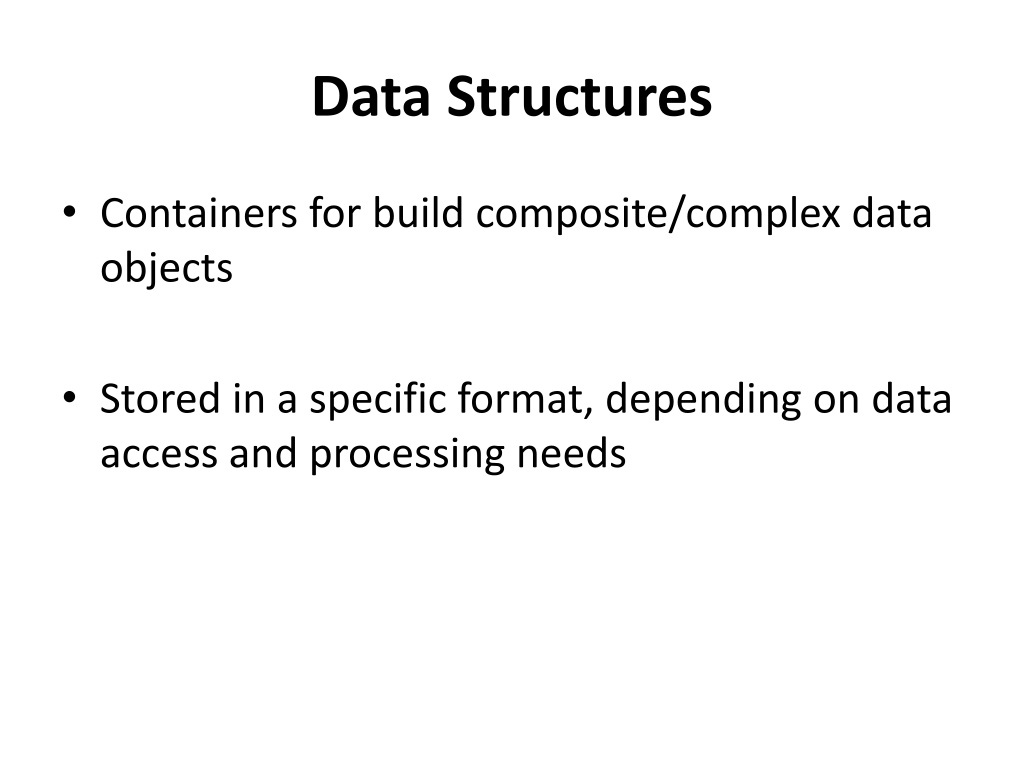 Data Structures

• Containers for build composite/complex data objects

• Stored in a specific format, depending on data access and processing needs